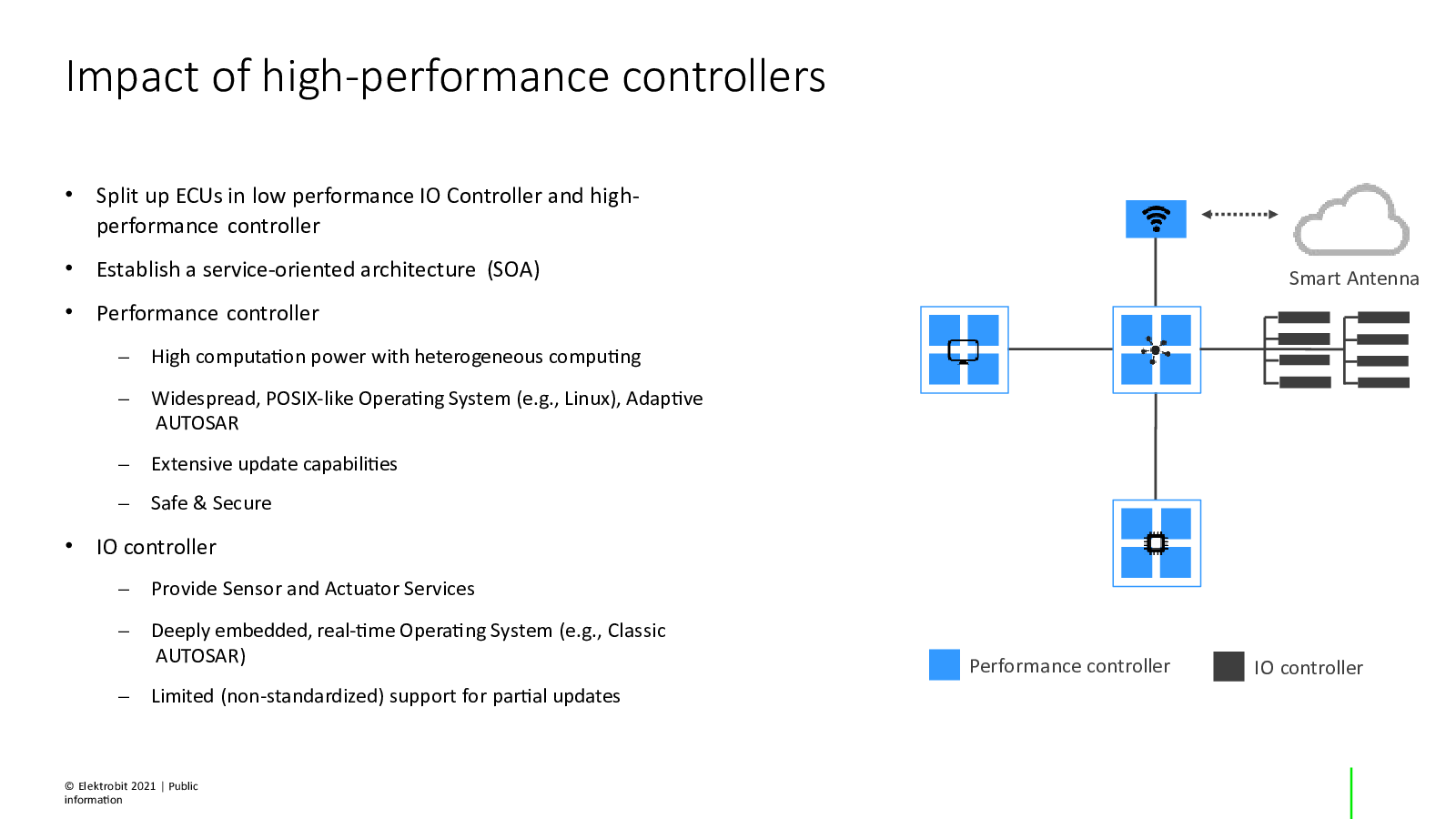 Impact of high-performance controllers

• Split up ECUs in low performance IO Controller and high-performance controller

• Establish a service-oriented architecture (SOA)

• Performance controller

– High computation power with heterogeneous computing

– Widespread, POSIX-like Operating System (e.g., Linux), Adaptive AUTOSAR

– Extensive update capabilities

– Safe & Secure

• IO controller

– Provide Sensor and Actuator Services

– Deeply embedded, real-time Operating System (e.g., Classic AUTOSAR)

– Limited (non-standardized) support for partial updates

Smart Antenna

Performance controller

IO controller

© Elektrobit 2021 | Public information